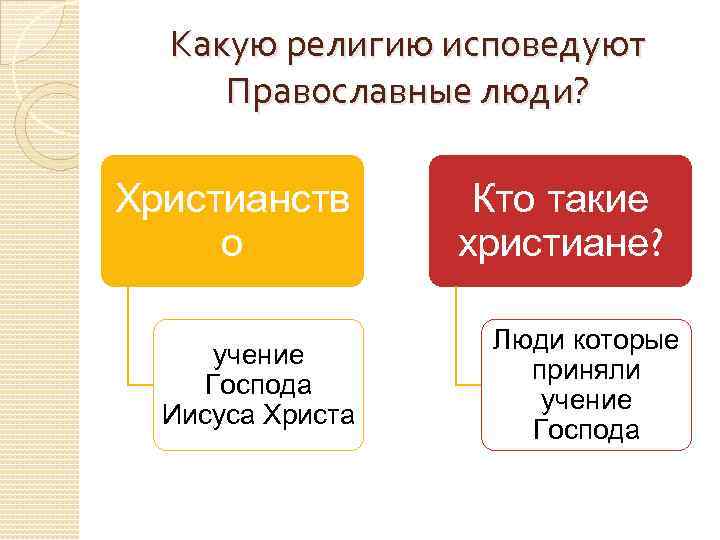 Какую религию исповедуют Православные люди?

Христианство

учение Господа Иисуса Христа

Кто такие христиане?

Люди которые приняли учение Господа